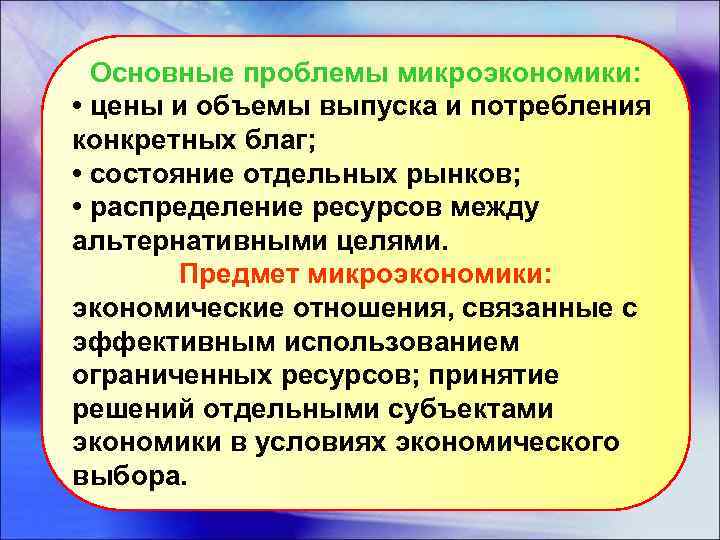 Основные проблемы микроэкономики:
• цены и объемы выпуска и потребления конкретных благ;
• состояние отдельных рынков;
• распределение ресурсов между альтернативными целями.

Предмет микроэкономики:
экономические отношения, связанные с эффективным использованием ограниченных ресурсов; принятие решений отдельными субъектами экономики в условиях экономического выбора.